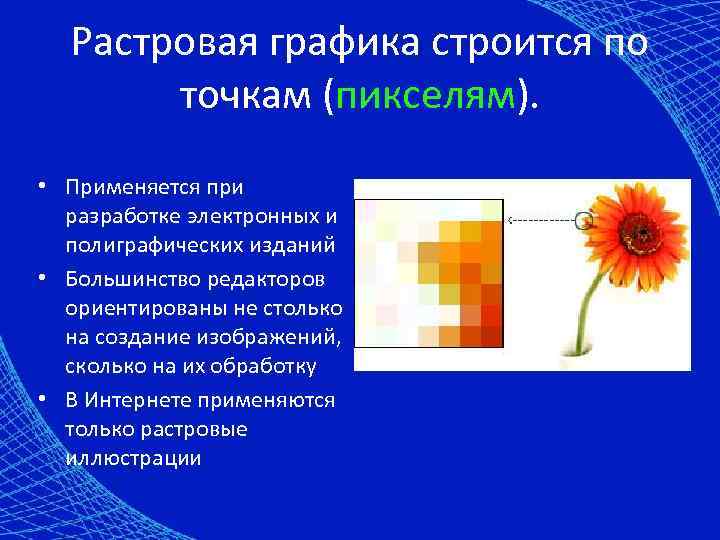 Растровая графика строится по точкам (пикселям).

• Применяется при разработке электронных и полиграфических изданий
• Большинство редакторов ориентированы не столько на создание изображений, сколько на их обработку
• В Интернете применяются только растровые иллюстрации